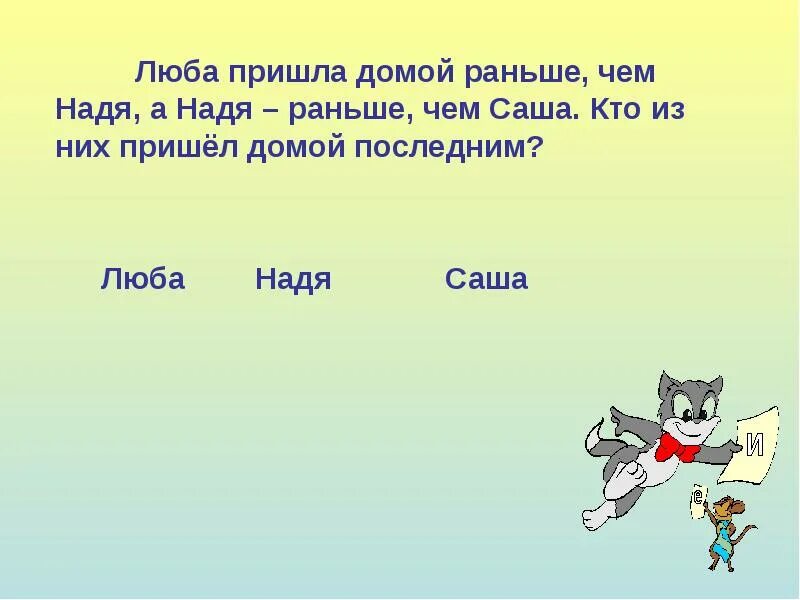 Люба пришла домой раньше, чем Надя, а Надя – раньше, чем Саша. Кто из них пришёл домой последним?

Люба Надя Саша

И

е